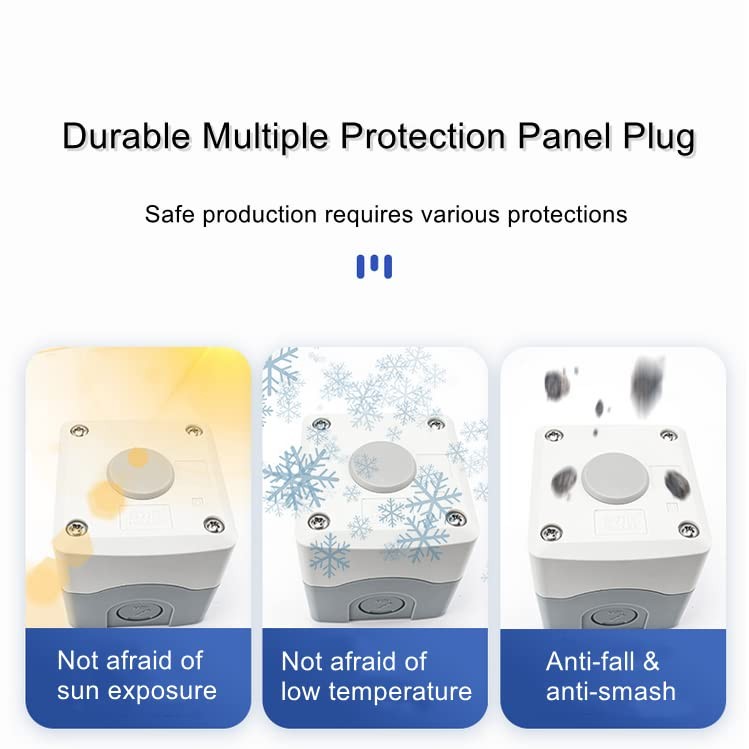 Durable Multiple Protection Panel Plug

Safe production requires various protections

Not afraid of sun exposure

Not afraid of low temperature

Anti-fall & anti-smash